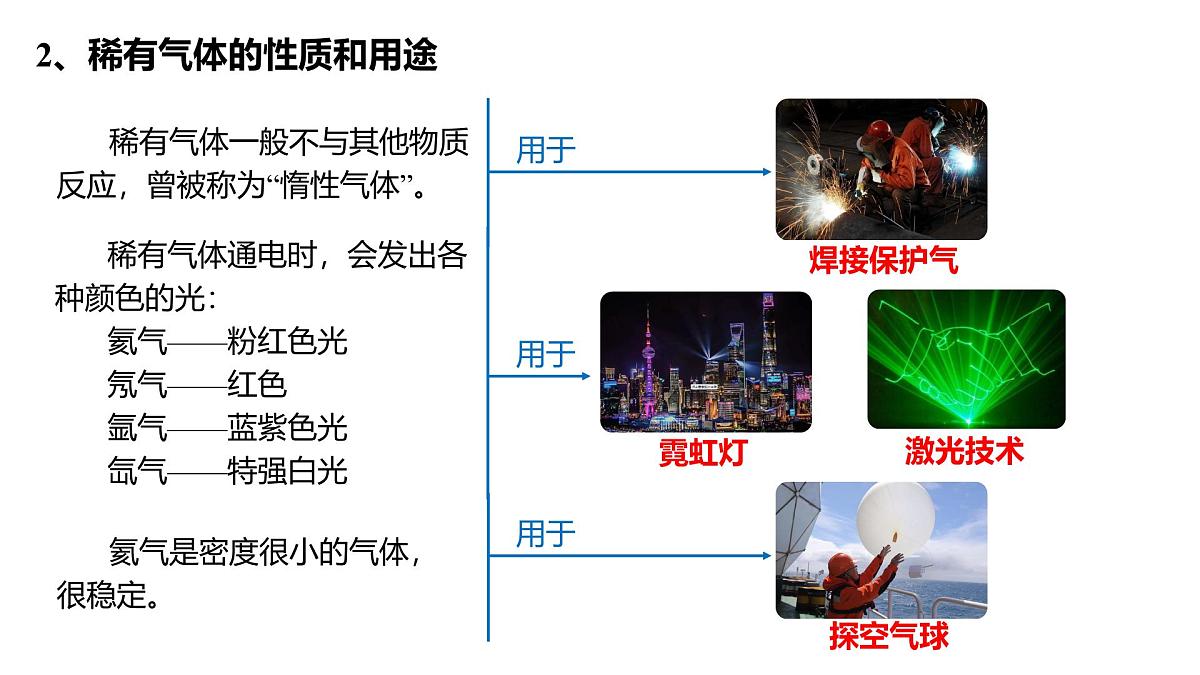 2、稀有气体的性质和用途

稀有气体一般不与其他物质反应，曾被称为“惰性气体”。

稀有气体通电时，会发出各种颜色的光：
氦气——粉红色光
氖气——红色
氩气——蓝紫色光
氙气——特强白光

氦气是密度很小的气体，很稳定。

用于

焊接保护气

用于

霓虹灯

激光技术

用于

探空气球